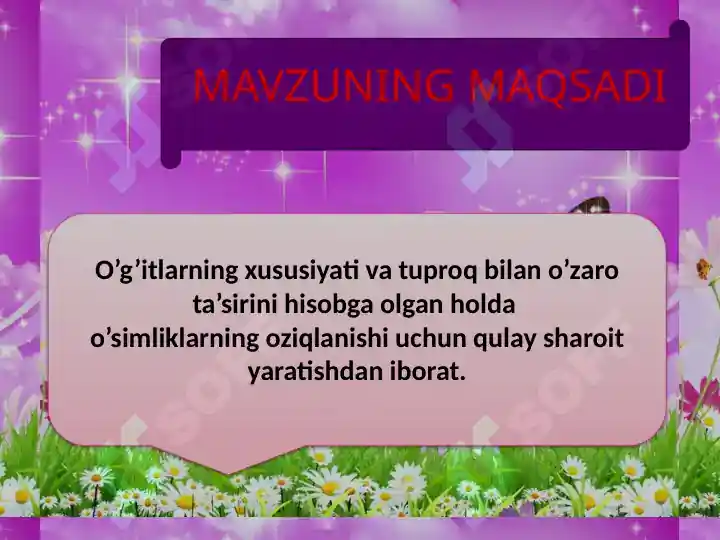 MAVZUNING MAQSADI

O’g’itlarning xususiyati va tuproq bilan o’zaro ta’sirini hisobga olgan holda o’simliklarning oziqlanishi uchun qulay sharoit yaratishdan iborat.